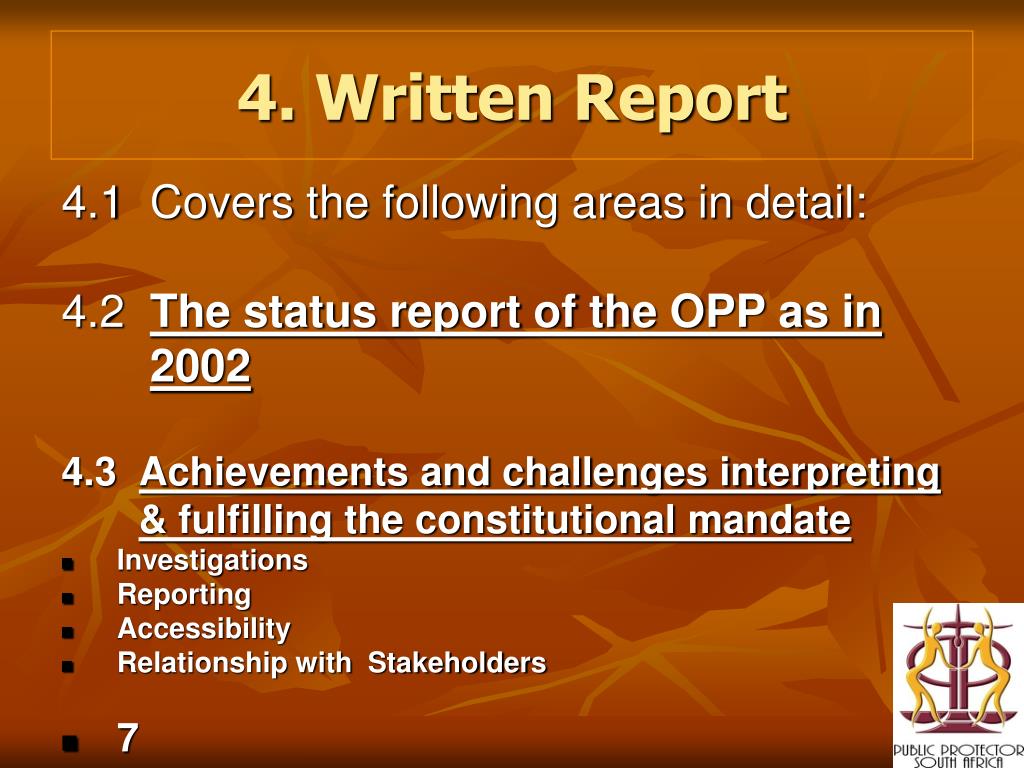 4. Written Report

4.1 Covers the following areas in detail:

4.2 The status report of the OPP as in 2002

4.3 Achievements and challenges interpreting & fulfilling the constitutional mandate

- Investigations
- Reporting
- Accessibility
- Relationship with Stakeholders

- 7

PUBLIC PROTECTOR SOUTH AFRICA